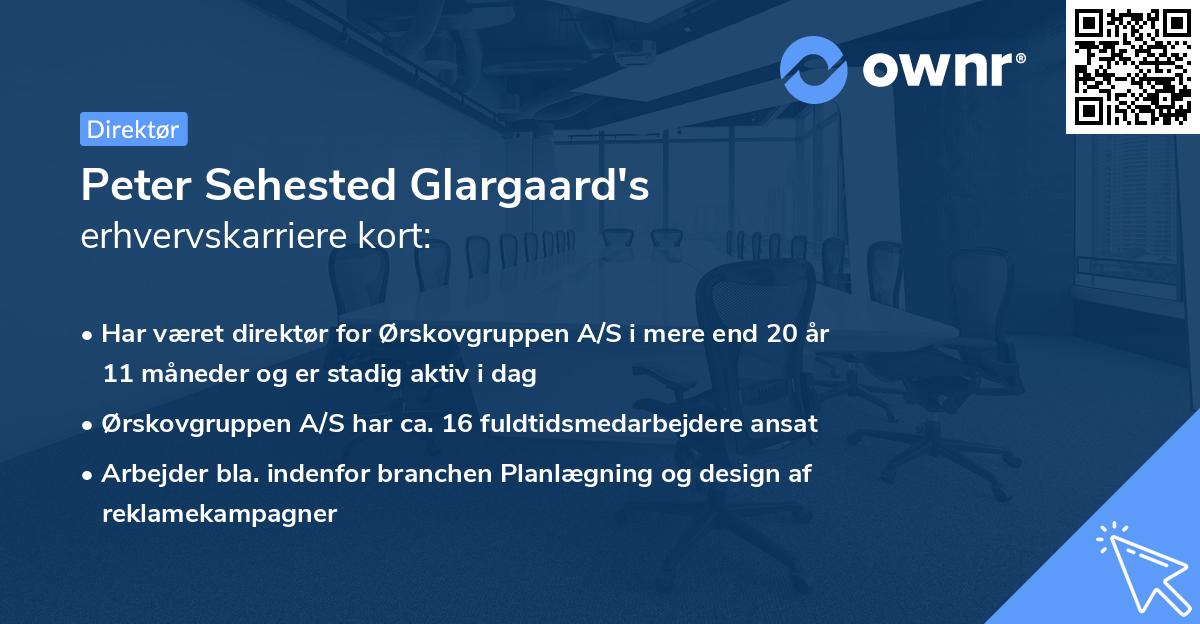 ownr®

Direktør

Peter Sehested Glargaard's
erhvervskarriere kort:

• Har været direktør for Ørskovgruppen A/S i mere end 20 år 11 måneder og er stadig aktiv i dag

• Ørskovgruppen A/S har ca. 16 fuldtidsmedarbejdere ansat

• Arbejder bla. indenfor branchen Planlægning og design af reklamekampagner